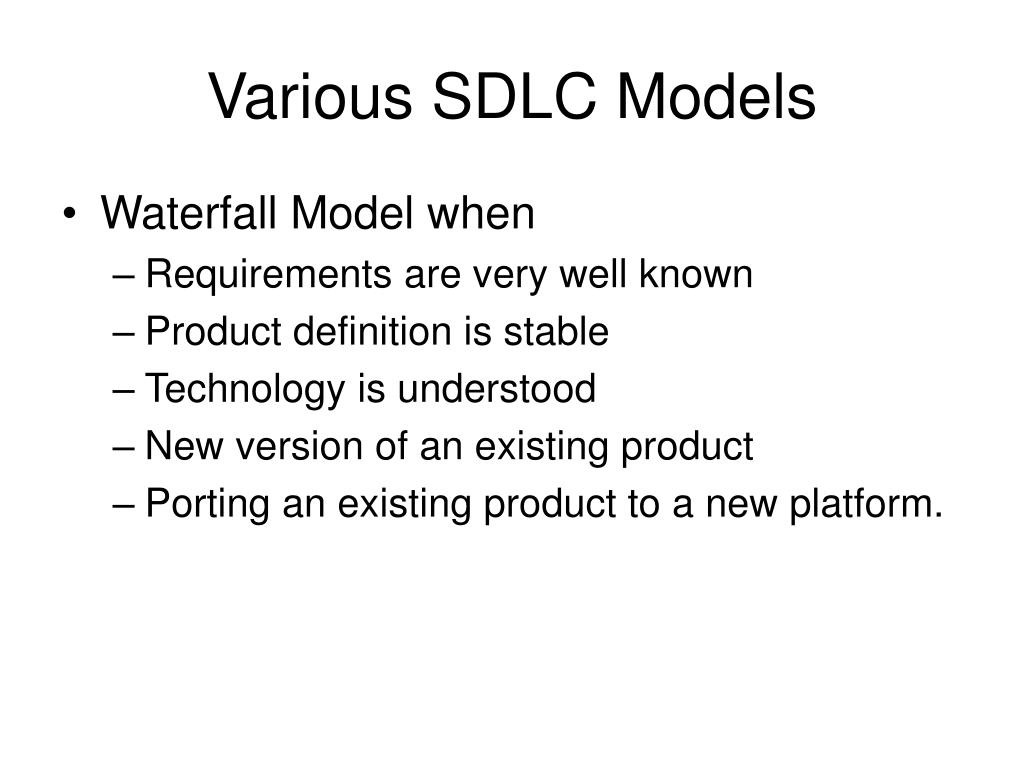 Various SDLC Models

• Waterfall Model when
– Requirements are very well known
– Product definition is stable
– Technology is understood
– New version of an existing product
– Porting an existing product to a new platform.